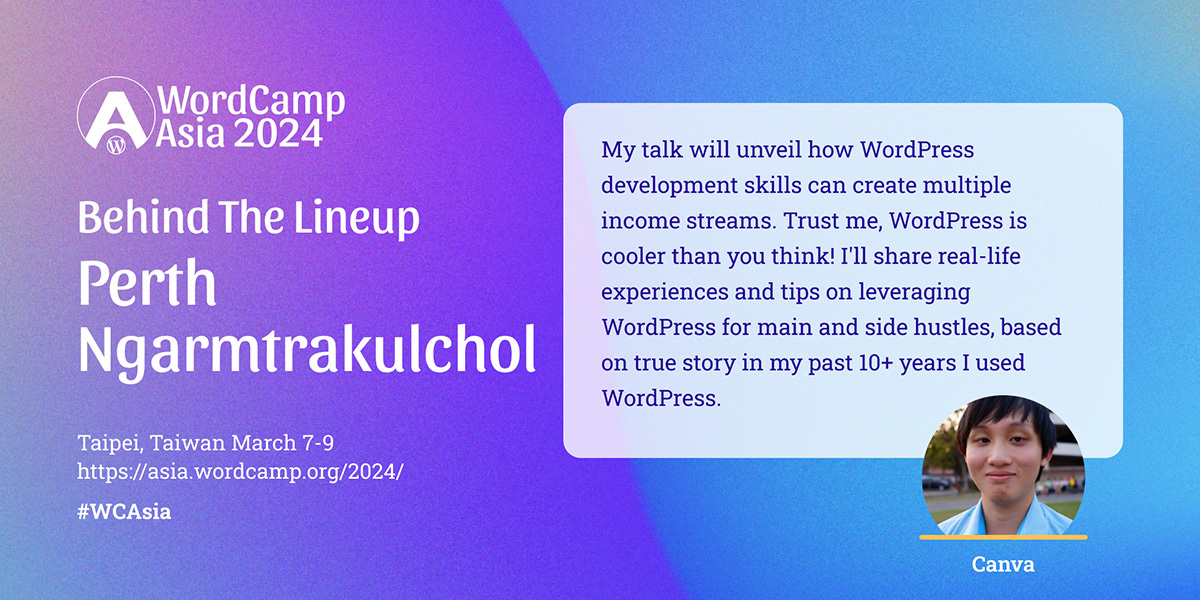 WordCamp Asia 2024

Behind The Lineup

Perth Ngarmtrakulchol

Taipei, Taiwan March 7-9
https://asia.wordcamp.org/2024/

#WCAsia

My talk will unveil how WordPress development skills can create multiple income streams. Trust me, WordPress is cooler than you think! I'll share real-life experiences and tips on leveraging WordPress for main and side hustles, based on true story in my past 10+ years I used WordPress.

Canva